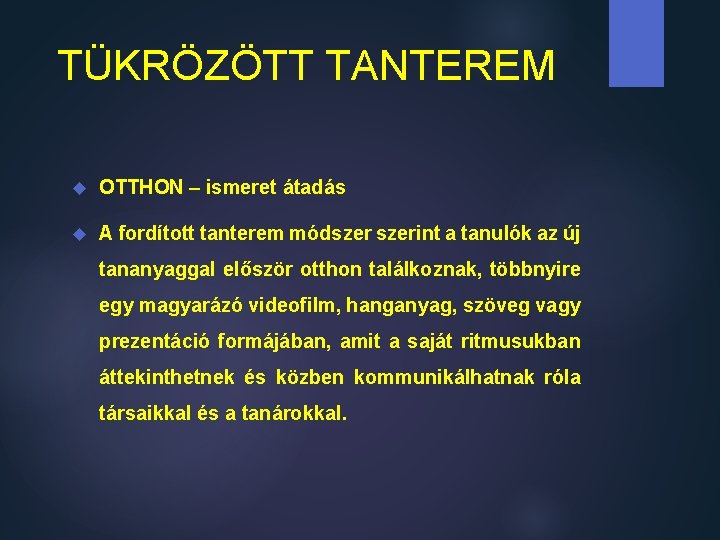 TÜKRÖZÖTT TANTEREM

OTTHON – ismeret átadás

A fordított tanterem módszer szerint a tanulók az új tananyaggal először otthon találkoznak, többnyire egy magyarázó videofilm, hanganyag, szöveg vagy prezentáció formájában, amit a saját ritmusukban áttekinthetnek és közben kommunikálhatnak róla társaikkal és a tanárokkal.